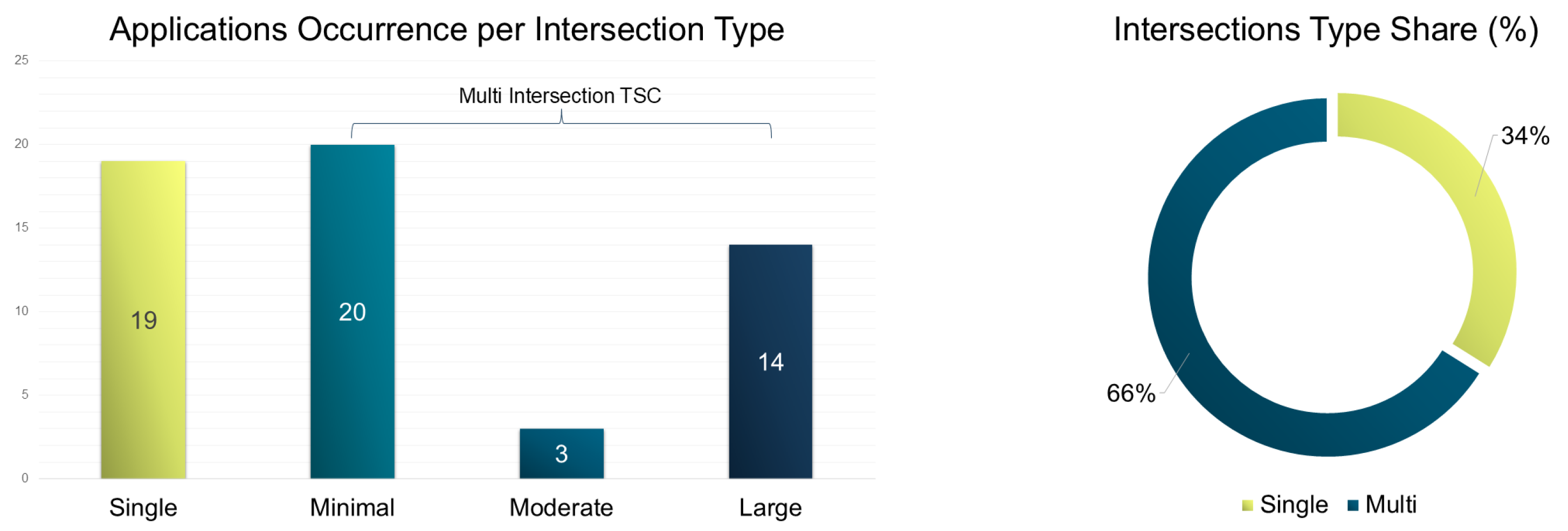 Applications Occurrence per Intersection Type

25
20
15
10
5
0

Multi Intersection TSC

19
20
3
14

Single
Minimal
Moderate
Large

Intersections Type Share (%)

34%
66%

Single Multi